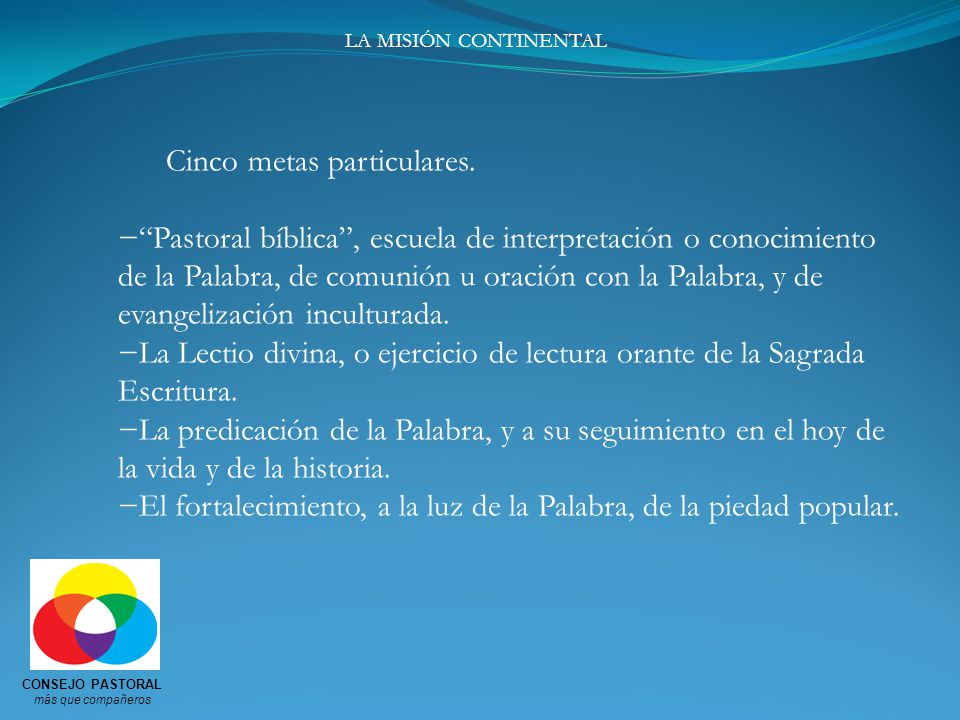 LA MISIÓN CONTINENTAL

Cinco metas particulares.

−“Pastoral bíblica”, escuela de interpretación o conocimiento de la Palabra, de comunión u oración con la Palabra, y de evangelización inculturada.
−La Lectio divina, o ejercicio de lectura orante de la Sagrada Escritura.
−La predicación de la Palabra, y a su seguimiento en el hoy de la vida y de la historia.
−El fortalecimiento, a la luz de la Palabra, de la piedad popular.

CONSEJO PASTORAL
más que compañeros